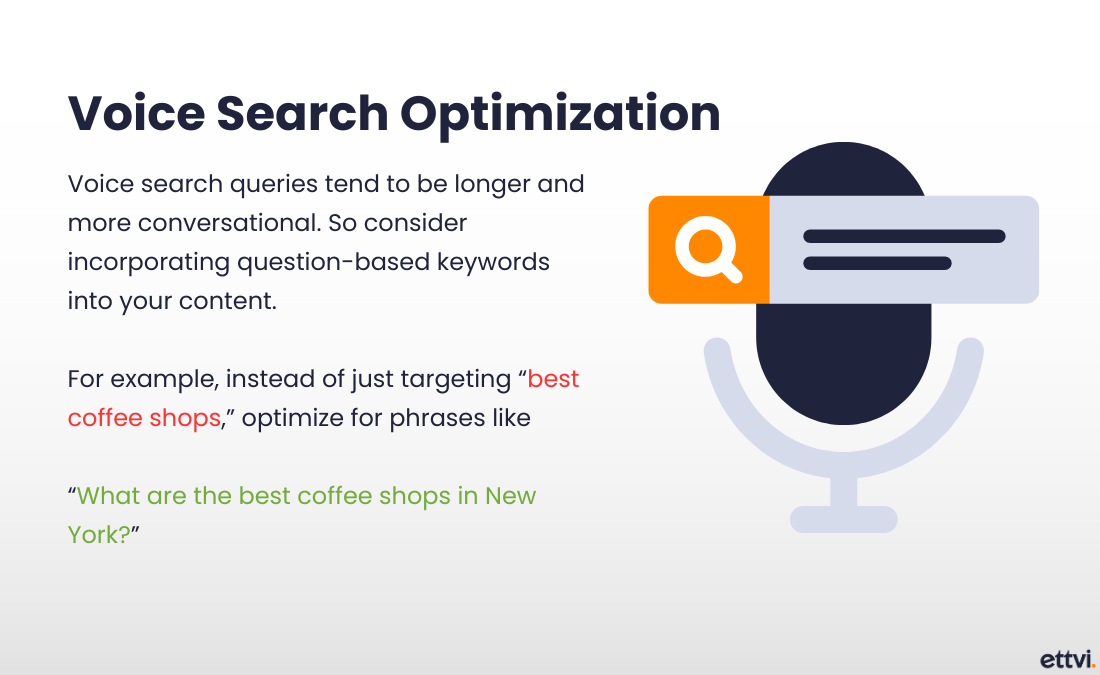 Voice Search Optimization

Voice search queries tend to be longer and more conversational. So consider incorporating question-based keywords into your content.

For example, instead of just targeting “best coffee shops,” optimize for phrases like

“What are the best coffee shops in New York?”

ettvi.